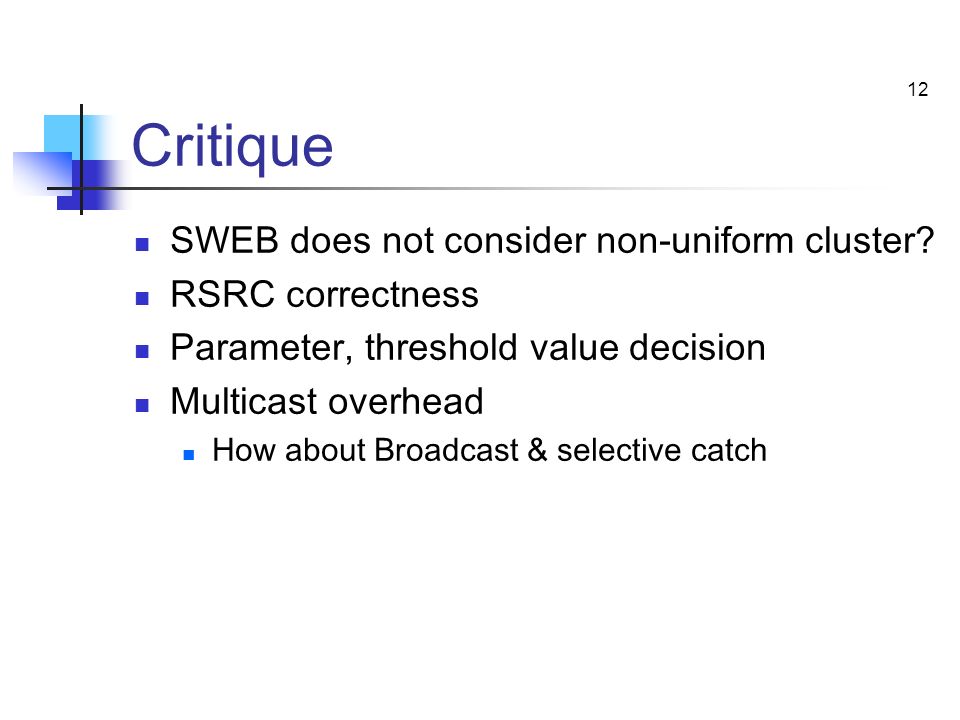 12

Critique

- SWEB does not consider non-uniform cluster?
- RSRC correctness
- Parameter, threshold value decision
- Multicast overhead
  - How about Broadcast & selective catch